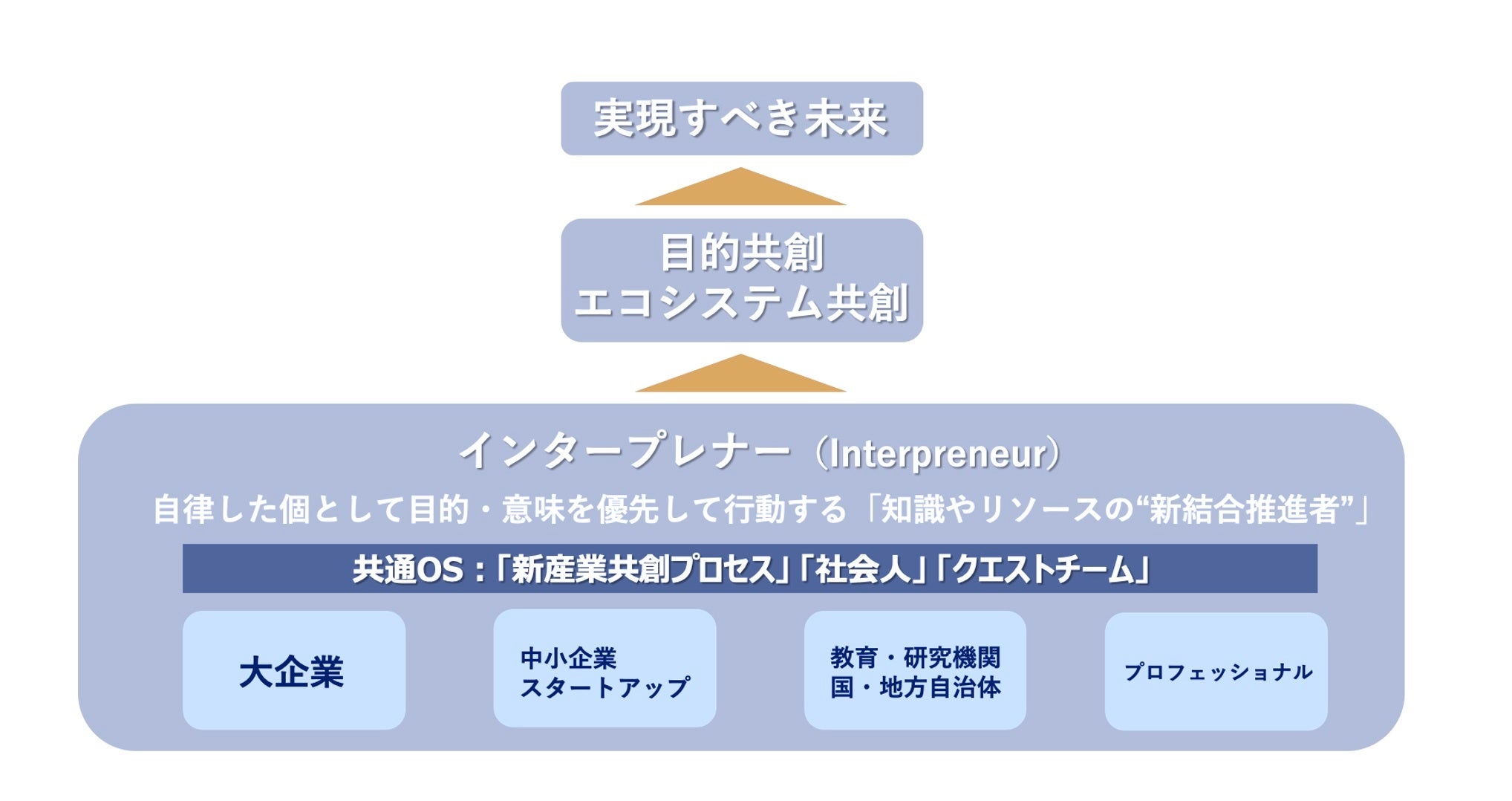 実現すべき未来

目的共創
エコシステム共創

インタープレナー（Interpreneur）

自律した個として目的・意味を優先して行動する「知識やリソースの“新結合推進者”」

共通OS：「新産業共創プロセス」「社会人」「クエストチーム」

大企業

中小企業
スタートアップ

教育・研究機関
国・地方自治体

プロフェッショナル